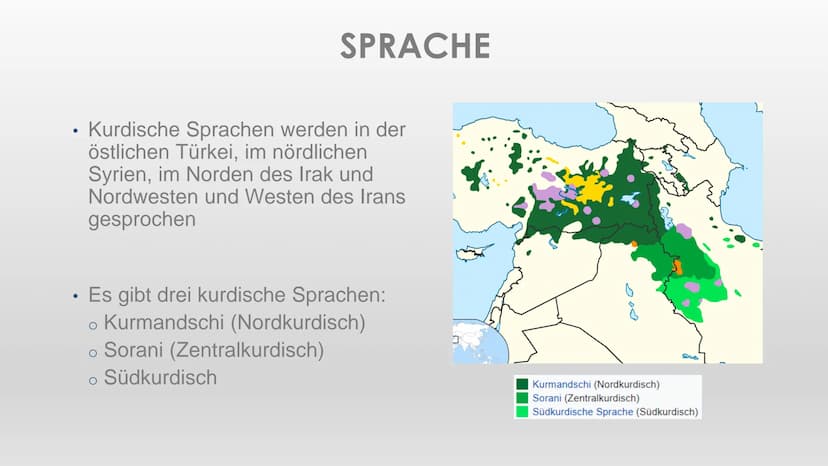 SPRACHE

• Kurdische Sprachen werden in der östlichen Türkei, im nördlichen Syrien, im Norden des Irak und Nordwesten und Westen des Irans gesprochen

• Es gibt drei kurdische Sprachen:
o Kurmandschi (Nordkurdisch)
o Sorani (Zentralkurdisch)
o Südkurdisch

Kurmandschi (Nordkurdisch)
Sorani (Zentralkurdisch)
Südkurdische Sprache (Südkurdisch)